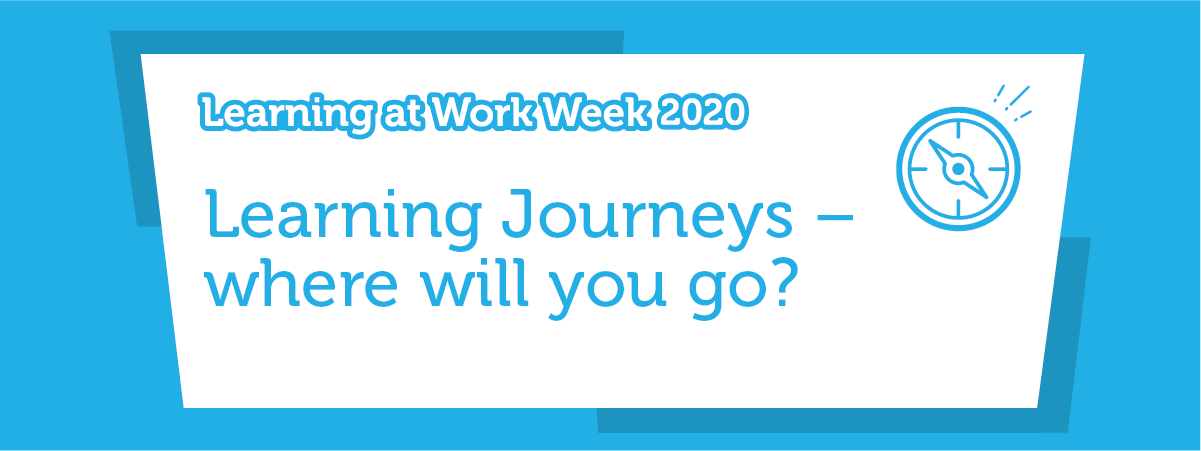 Learning at Work Week 2020

Learning Journeys – where will you go?